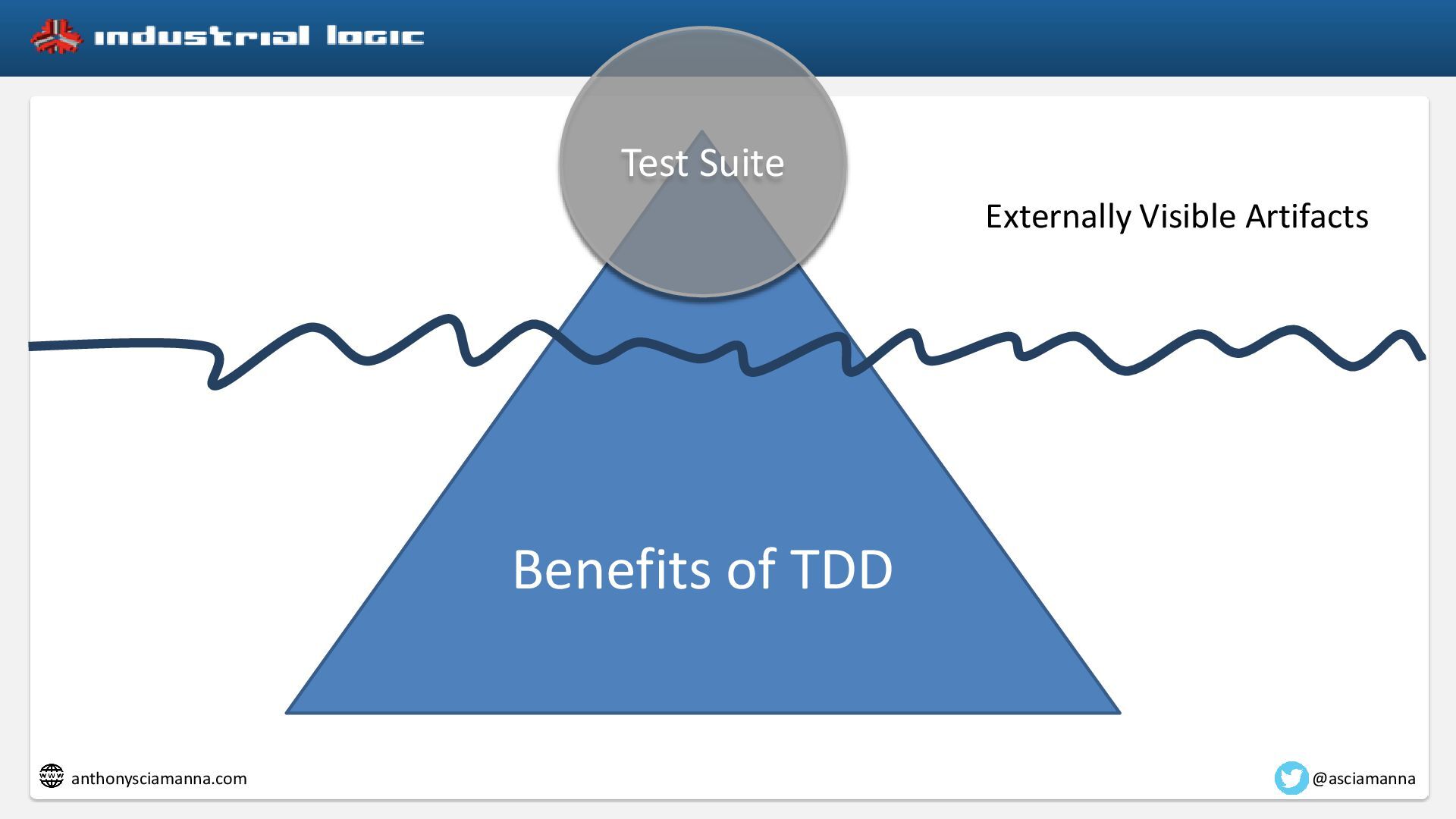 industrial logic

Test Suite

Externally Visible Artifacts

Benefits of TDD

www anthonysciamanna.com

@asciamanna